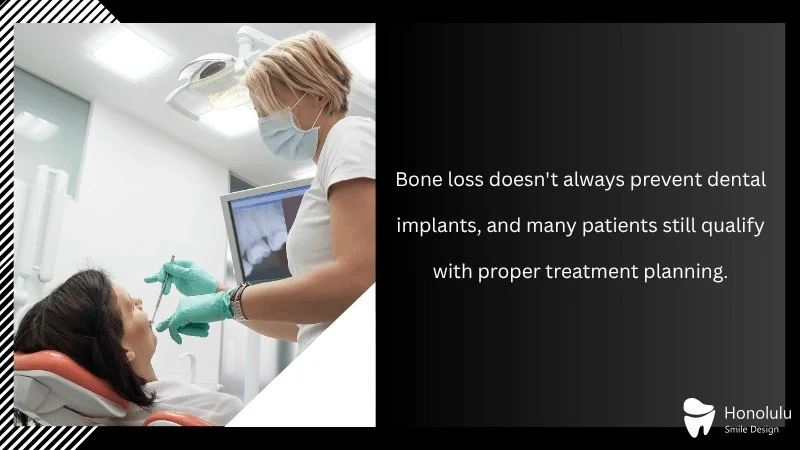 Bone loss doesn't always prevent dental implants, and many patients still qualify with proper treatment planning.

Honolulu
Smile Design